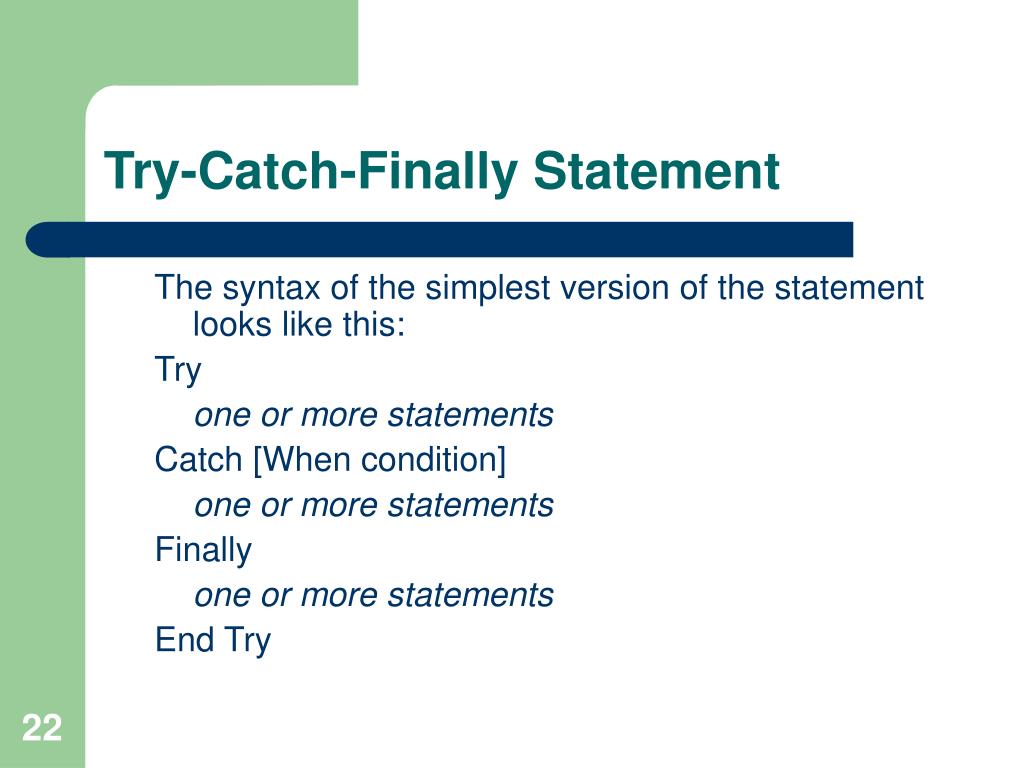 Try-Catch-Finally Statement

The syntax of the simplest version of the statement looks like this:

Try

one or more statements

Catch [When condition]

one or more statements

Finally

one or more statements

End Try

22